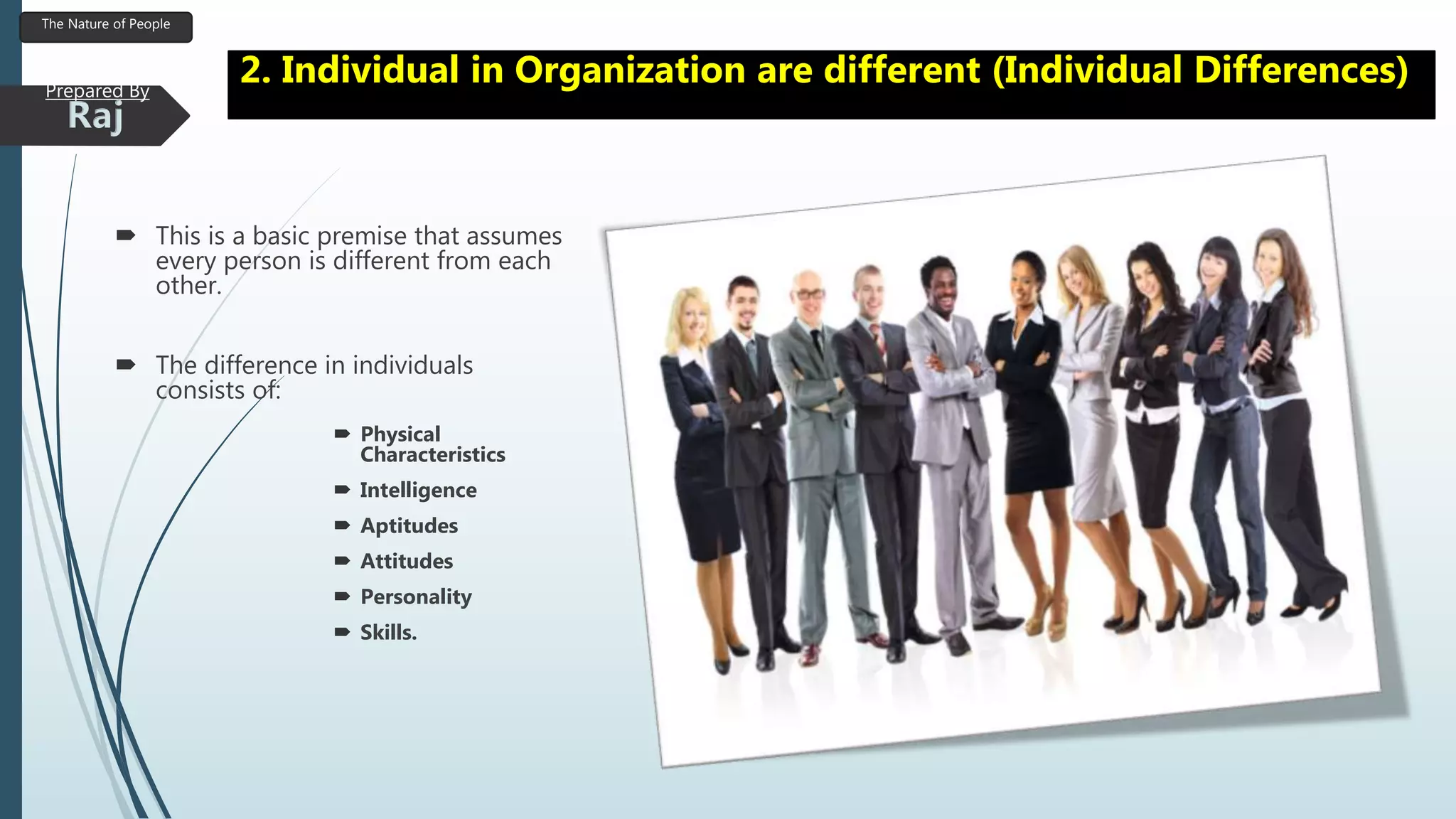 The Nature of People

Prepared By
Raj

2. Individual in Organization are different (Individual Differences)

This is a basic premise that assumes every person is different from each other.

The difference in individuals consists of:

Physical Characteristics

Intelligence

Aptitudes

Attitudes

Personality

Skills.